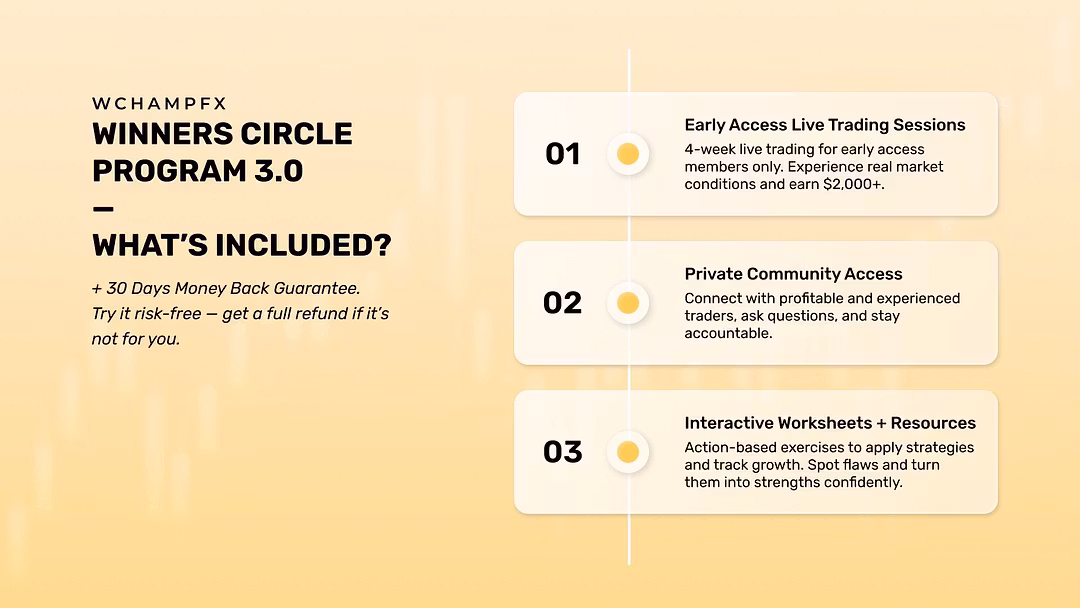 WCHAMPFX

WINNERS CIRCLE PROGRAM 3.0
—
WHAT'S INCLUDED?

+ 30 Days Money Back Guarantee. Try it risk-free — get a full refund if it's not for you.

01

Early Access Live Trading Sessions

4-week live trading for early access members only. Experience real market conditions and earn $2,000+.

02

Private Community Access

Connect with profitable and experienced traders, ask questions, and stay accountable.

03

Interactive Worksheets + Resources

Action-based exercises to apply strategies and track growth. Spot flaws and turn them into strengths confidently.